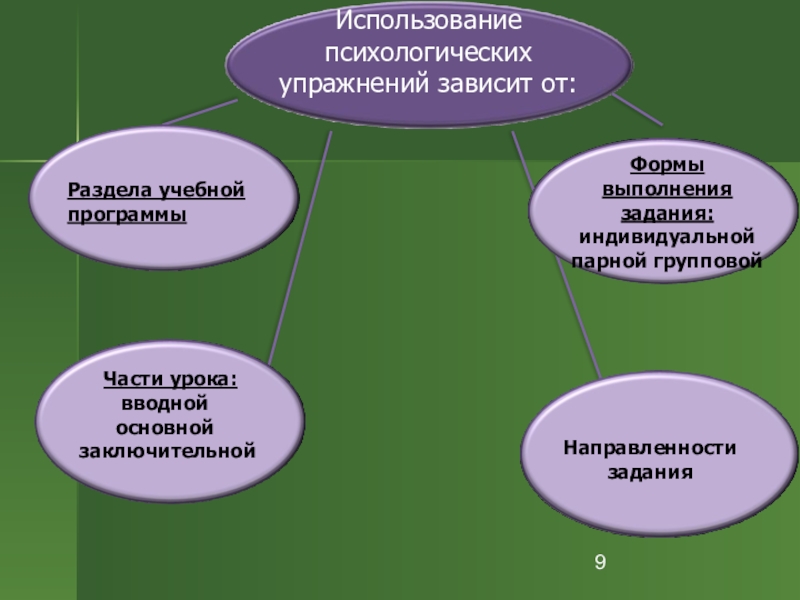 Использование психологических упражнений зависит от:

Раздела учебной программы

Формы выполнения задания: индивидуальной парной групповой

Части урока: вводной основной заключительной

Направленности задания

9